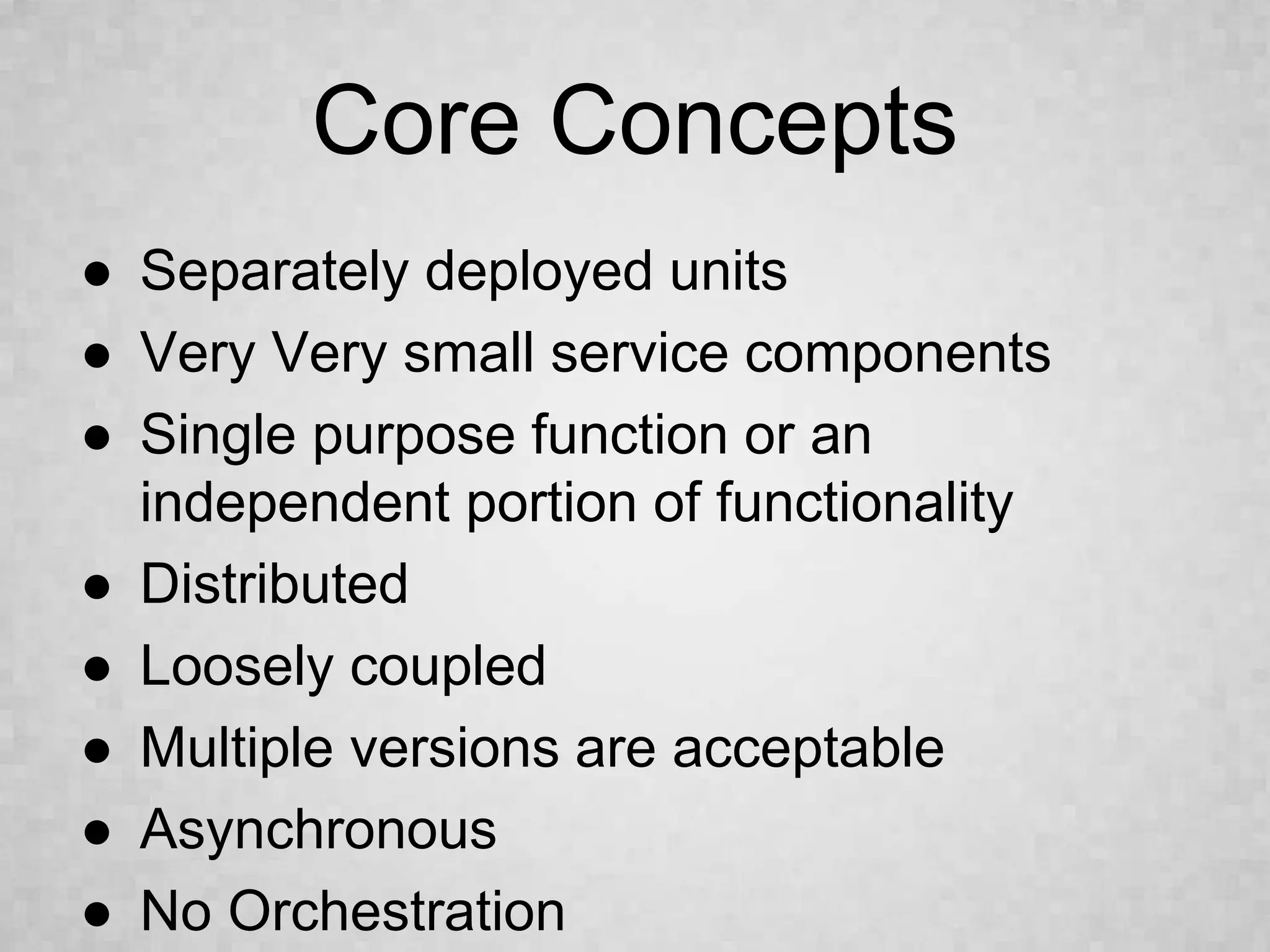 Core Concepts

● Separately deployed units
● Very Very small service components
● Single purpose function or an independent portion of functionality
● Distributed
● Loosely coupled
● Multiple versions are acceptable
● Asynchronous
● No Orchestration